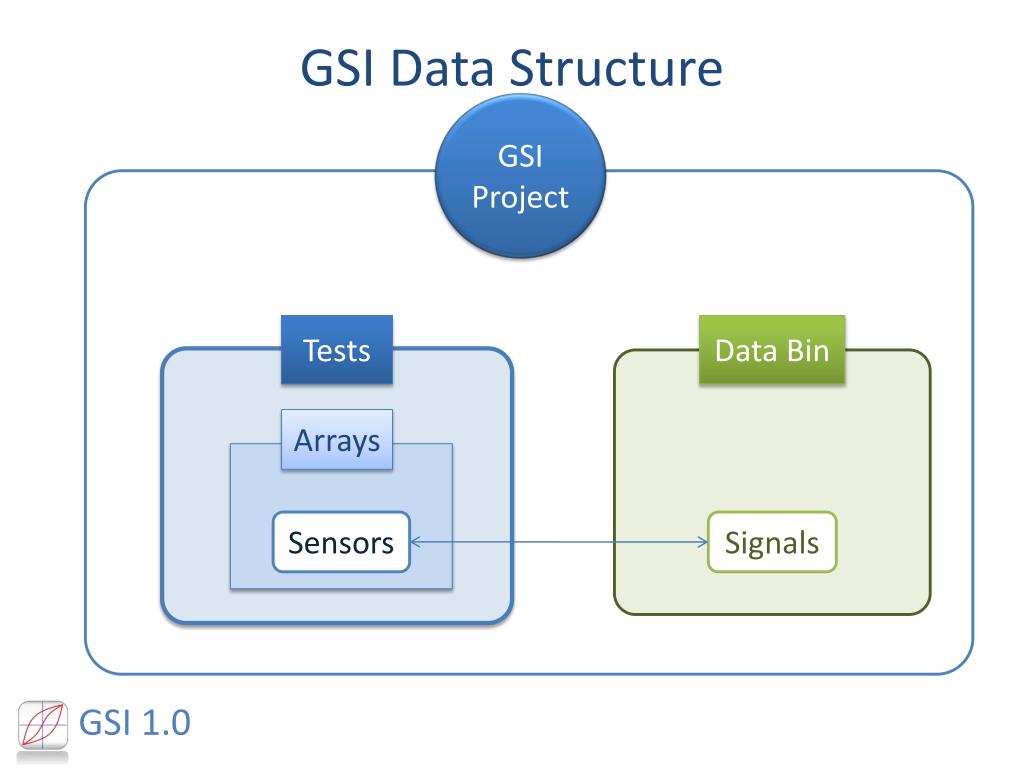 GSI Data Structure

GSI Project

Tests

Arrays

Sensors

Data Bin

Signals

GSI 1.0